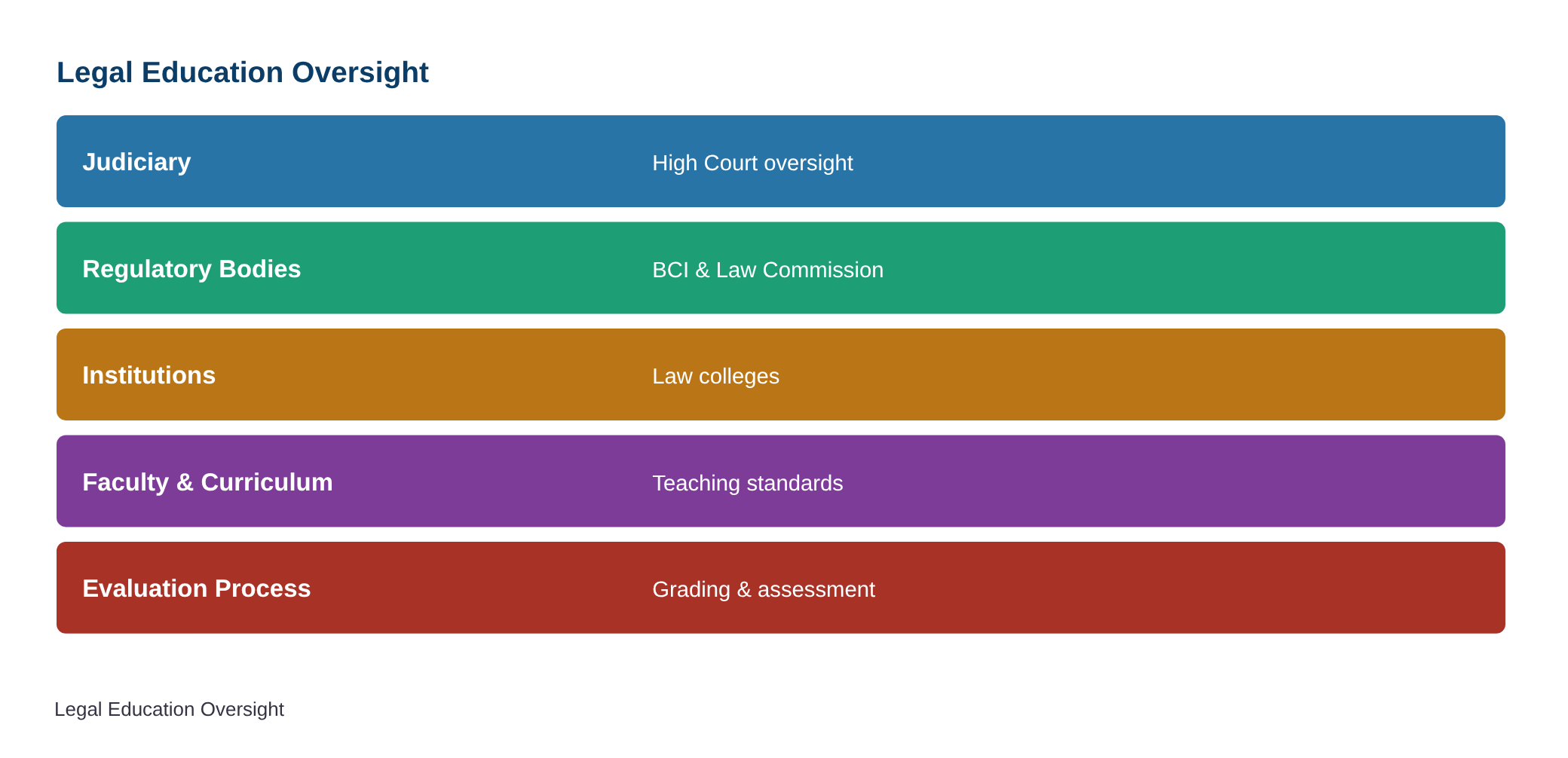 Legal Education Oversight

Judiciary High Court oversight

Regulatory Bodies BCI & Law Commission

Institutions Law colleges

Faculty & Curriculum Teaching standards

Evaluation Process Grading & assessment

Legal Education Oversight